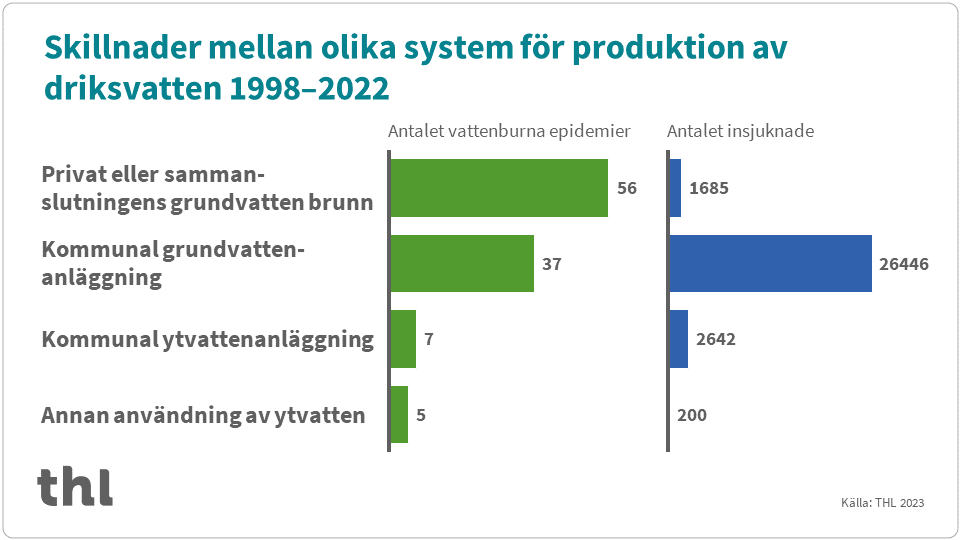 Skillnader mellan olika system för produktion av driksvatten 1998–2022

Antalet vattenburna epidemier

Antalet insjuknade

Privat eller sammanslutningens grundvatten brunn

56

1685

Kommunal grundvattenanläggning

37

26446

Kommunal ytvattenanläggning

7

2642

Annan användning av ytvatten

5

200

thl

Källa: THL 2023